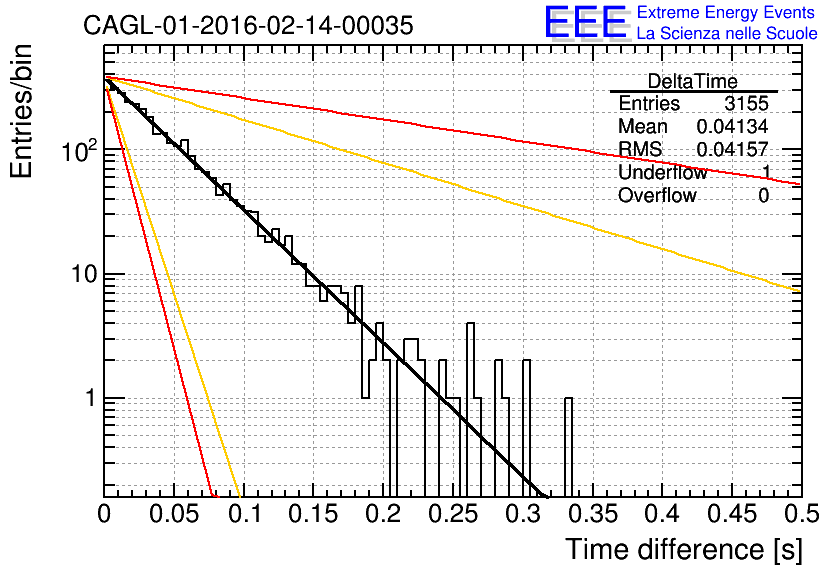 CAGL-01-2016-02-14-00035

EEE Extreme Energy Events
La Scienza nelle Scuole

| DeltaTime | |
|---|---|
| Entries | 3155 |
| Mean | 0.04134 |
| RMS | 0.04157 |
| Underflow | 1 |
| Overflow | 0 |

Entries/bin

$10^2$

10

1

0 0.05 0.1 0.15 0.2 0.25 0.3 0.35 0.4 0.45 0.5

Time difference [s]